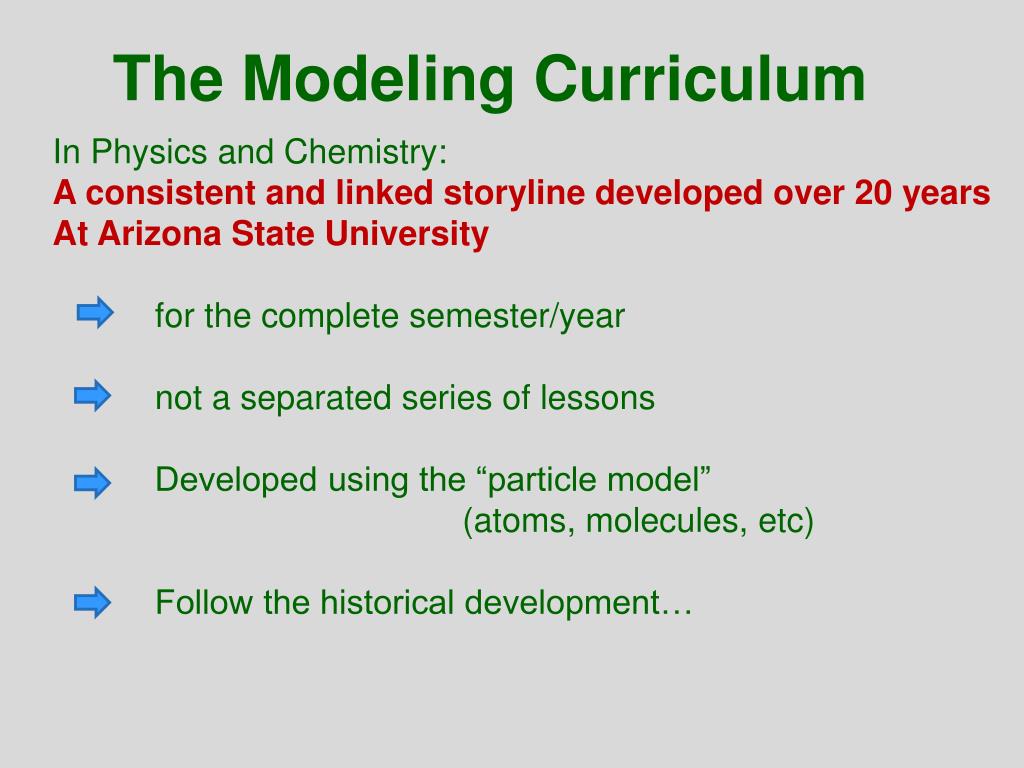 The Modeling Curriculum

In Physics and Chemistry:
A consistent and linked storyline developed over 20 years At Arizona State University

for the complete semester/year

not a separated series of lessons

Developed using the “particle model” (atoms, molecules, etc)

Follow the historical development…